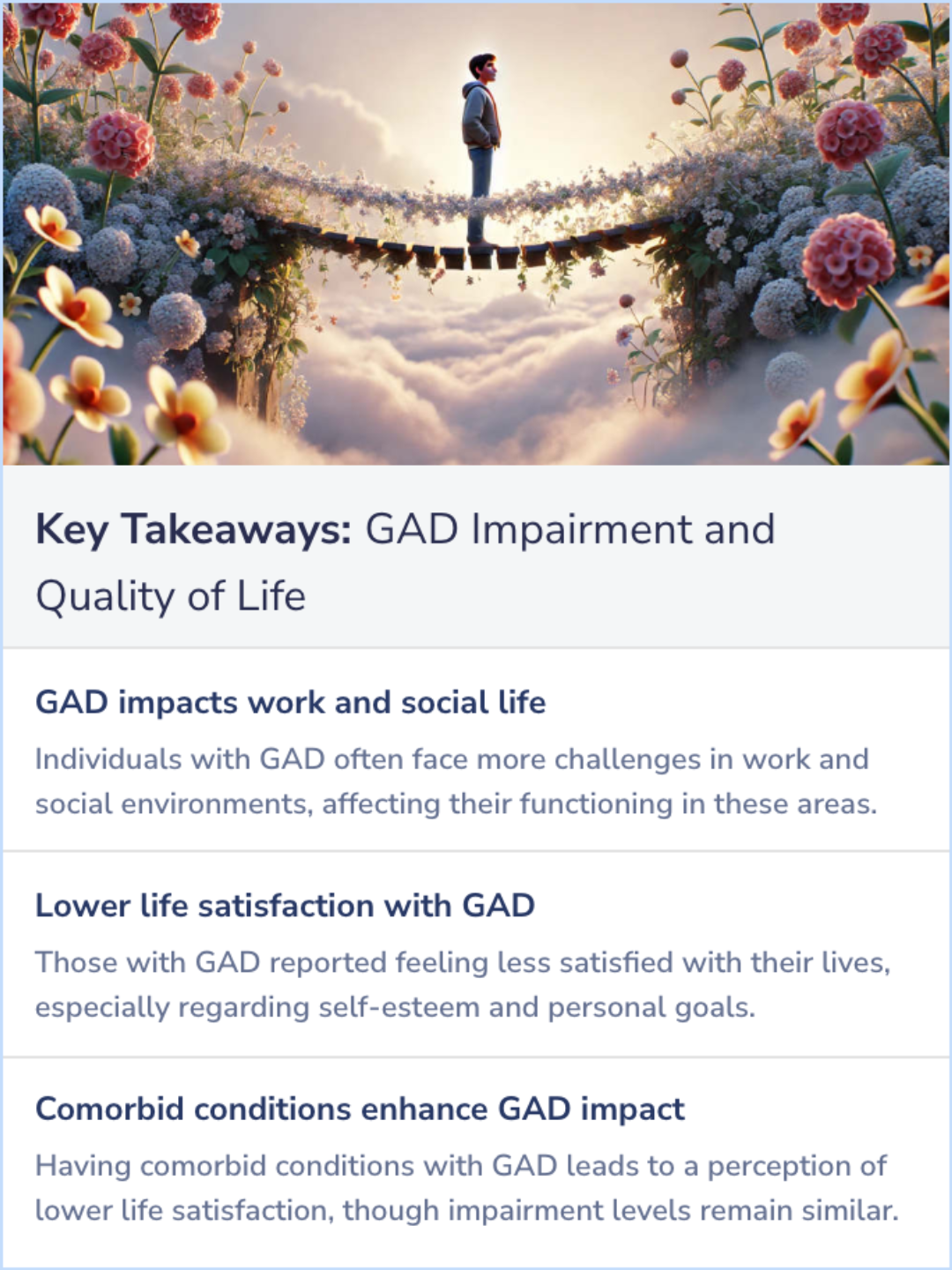 Key Takeaways: GAD Impairment and Quality of Life

GAD impacts work and social life

Individuals with GAD often face more challenges in work and social environments, affecting their functioning in these areas.

Lower life satisfaction with GAD

Those with GAD reported feeling less satisfied with their lives, especially regarding self-esteem and personal goals.

Comorbid conditions enhance GAD impact

Having comorbid conditions with GAD leads to a perception of lower life satisfaction, though impairment levels remain similar.